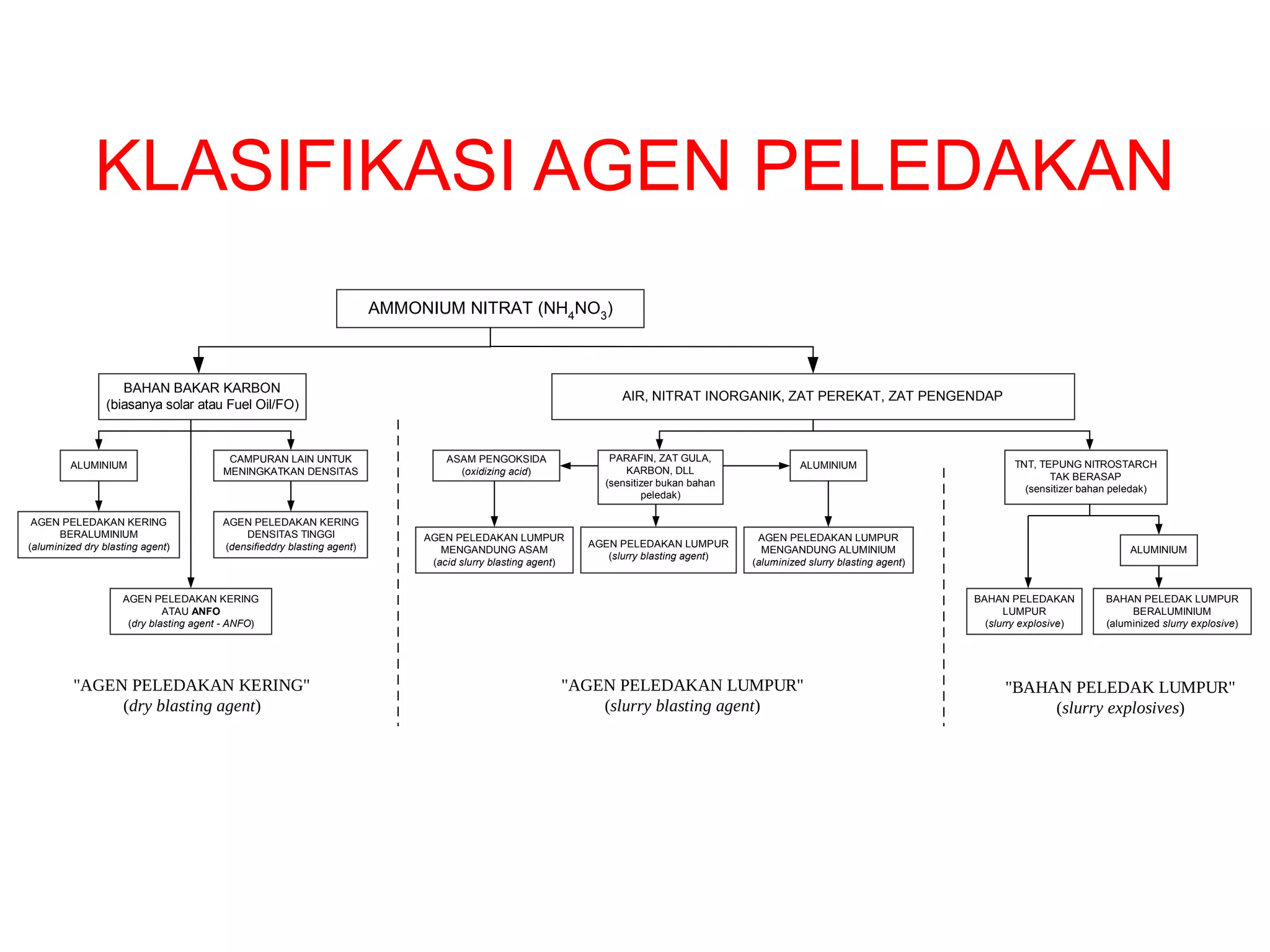 KLASIFIKASI AGEN PELEDAKAN

AMMONIUM NITRAT ($NH_4NO_3$)

BAHAN BAKAR KARBON (biasanya solar atau Fuel Oil/FO)

AIR, NITRAT INORGANIK, ZAT PEREKAT, ZAT PENGENDAP

ALUMINIUM

CAMPURAN LAIN UNTUK MENINGKATKAN DENSITAS

AGEN PELEDAKAN KERING BERALUMINIUM (aluminized dry blasting agent)

AGEN PELEDAKAN KERING DENSITAS TINGGI (densifieddry blasting agent)

AGEN PELEDAKAN KERING ATAU ANFO (dry blasting agent - ANFO)

ASAM PENGOKSIDA (oxidizing acid)

PARAFIN, ZAT GULA, KARBON, DLL (sensitizer bukan bahan peledak)

ALUMINIUM

AGEN PELEDAKAN LUMPUR MENGANDUNG ASAM (acid slurry blasting agent)

AGEN PELEDAKAN LUMPUR (slurry blasting agent)

AGEN PELEDAKAN LUMPUR MENGANDUNG ALUMINIUM (aluminized slurry blasting agent)

TNT, TEPUNG NITROSTARCH TAK BERASAP (sensitizer bahan peledak)

ALUMINIUM

BAHAN PELEDAKAN LUMPUR (slurry explosive)

BAHAN PELEDAK LUMPUR BERALUMINIUM (aluminized slurry explosive)

"AGEN PELEDAKAN KERING" (dry blasting agent)

"AGEN PELEDAKAN LUMPUR" (slurry blasting agent)

"BAHAN PELEDAK LUMPUR" (slurry explosives)